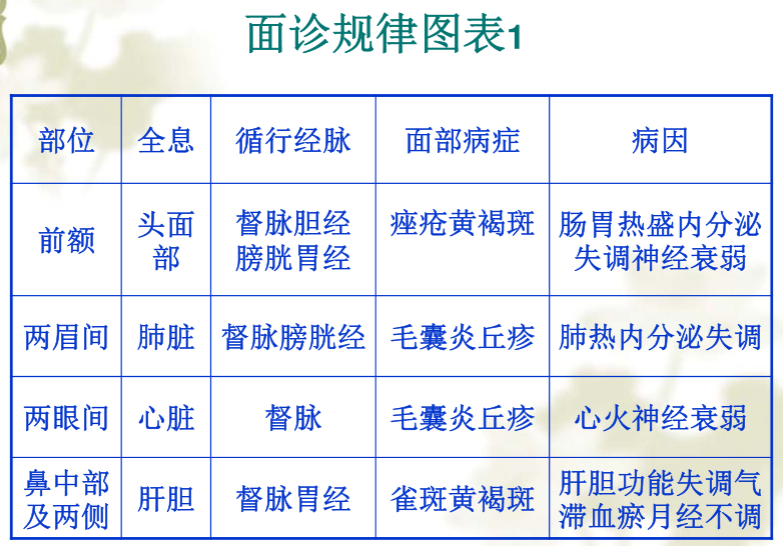 面诊规律图表1

| 部位 | 全息 | 循行经脉 | 面部病症 | 病因 |
|---|---|---|---|---|
| 前额 | 头面部 | 督脉胆经膀胱胃经 | 痤疮黄褐斑 | 肠胃热盛内分泌失调神经衰弱 |
| 两眉间 | 肺脏 | 督脉膀胱经 | 毛囊炎丘疹 | 肺热内分泌失调 |
| 两眼间 | 心脏 | 督脉 | 毛囊炎丘疹 | 心火神经衰弱 |
| 鼻中部及两侧 | 肝胆 | 督脉胃经 | 雀斑黄褐斑 | 肝胆功能失调气滞血瘀月经不调 |